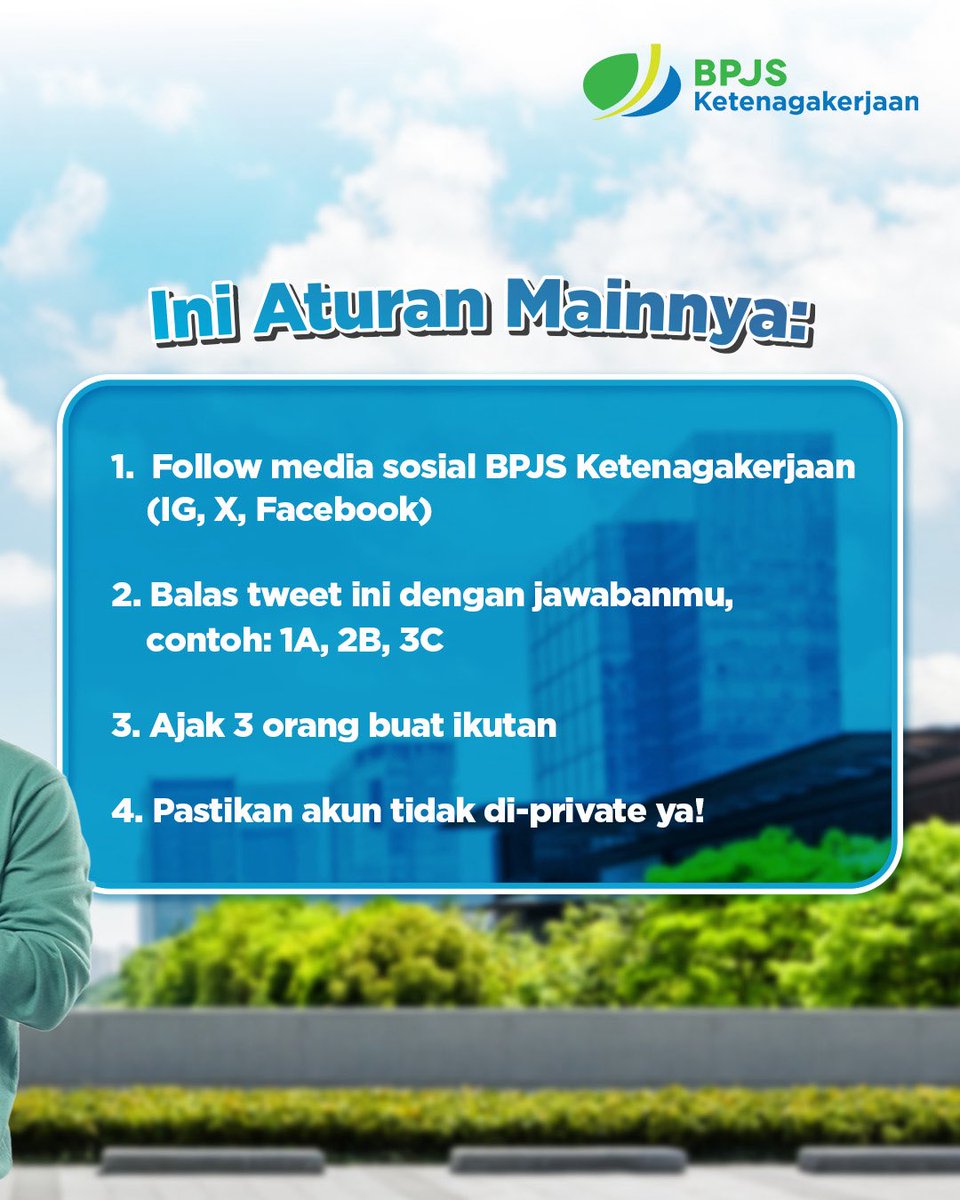 BPJS Ketenagakerjaan

Ini Aturan Mainnya:

1. Follow media sosial BPJS Ketenagakerjaan (IG, X, Facebook)

2. Balas tweet ini dengan jawabanmu, contoh: 1A, 2B, 3C

3. Ajak 3 orang buat ikutan

4. Pastikan akun tidak di-private ya!